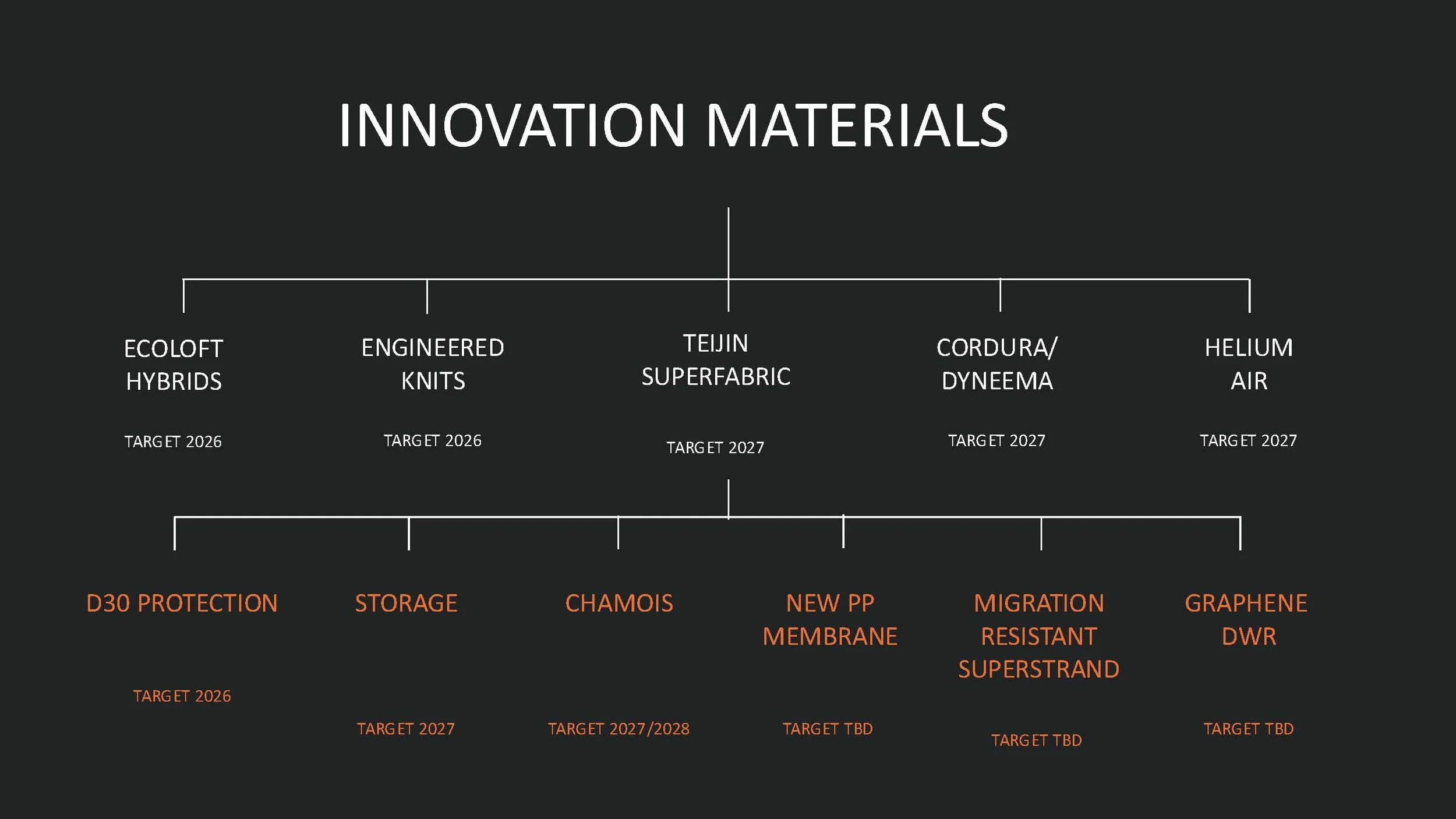 INNOVATION MATERIALS

ECOLOFT HYBRIDS

TARGET 2026

ENGINEERED KNITS

TARGET 2026

TEIJIN SUPERFABRIC

TARGET 2027

CORDURA/ DYNEEMA

TARGET 2027

HELIUM AIR

TARGET 2027

D30 PROTECTION

TARGET 2026

STORAGE

TARGET 2027

CHAMOIS

TARGET 2027/2028

NEW PP MEMBRANE

TARGET TBD

MIGRATION RESISTANT SUPERSTRAND

TARGET TBD

GRAPHENE DWR

TARGET TBD